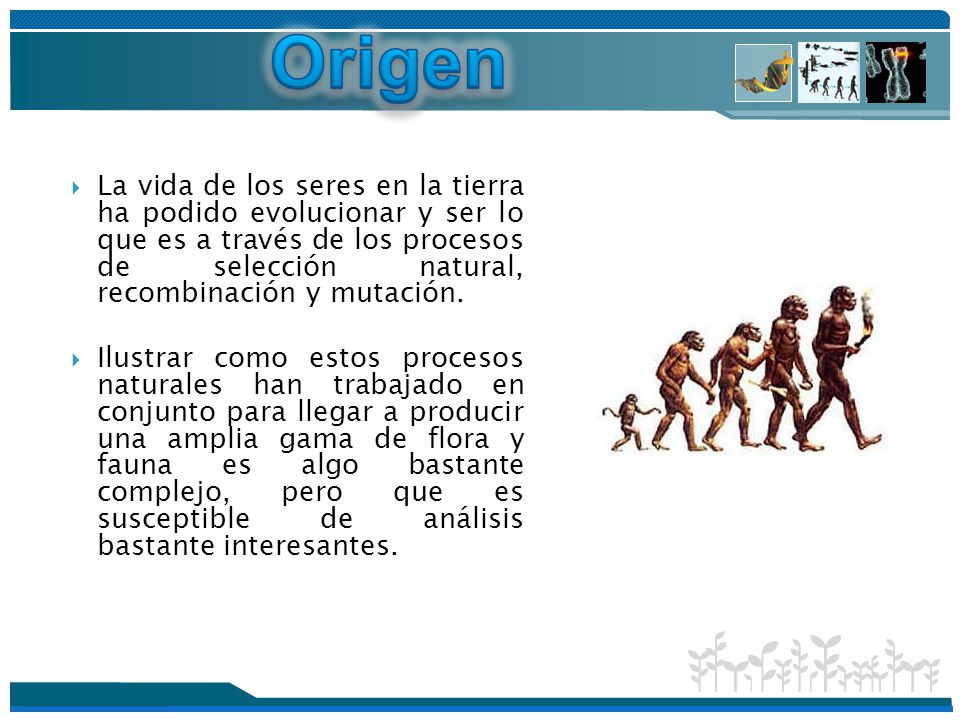 Origen

La vida de los seres en la tierra ha podido evolucionar y ser lo que es a través de los procesos de selección natural, recombinación y mutación.

Ilustrar como estos procesos naturales han trabajado en conjunto para llegar a producir una amplia gama de flora y fauna es algo bastante complejo, pero que es susceptible de análisis bastante interesantes.